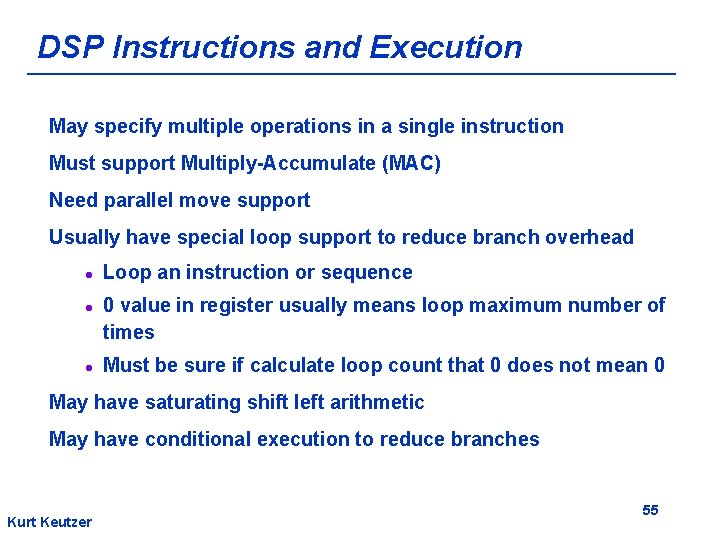 DSP Instructions and Execution

May specify multiple operations in a single instruction

Must support Multiply-Accumulate (MAC)

Need parallel move support

Usually have special loop support to reduce branch overhead

- Loop an instruction or sequence
- 0 value in register usually means loop maximum number of times
- Must be sure if calculate loop count that 0 does not mean 0

May have saturating shift left arithmetic

May have conditional execution to reduce branches

55

Kurt Keutzer